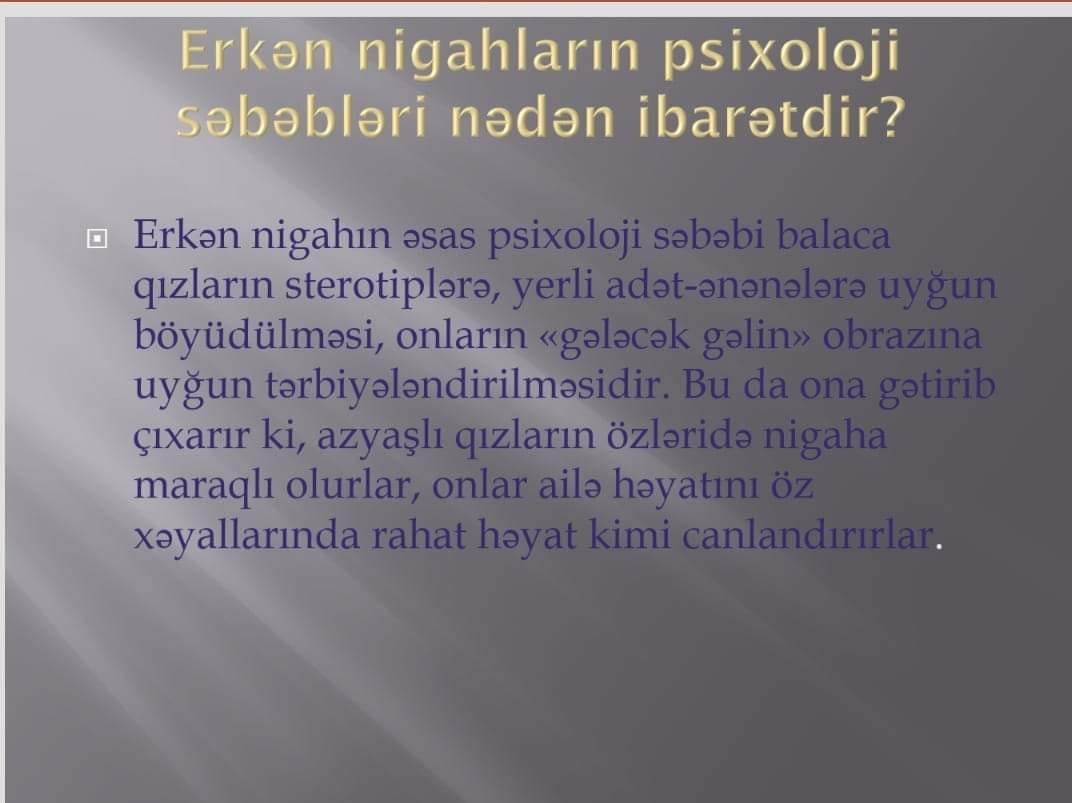 Erkən nigahların psixoloji səbəbləri nədən ibarətdir?

Erkən nigahın əsas psixoloji səbəbi balaca qızların sterotiplərə, yerli adət-ənənələrə uyğun böyüdülməsi, onların «gələcək gəlin» obrazına uyğun tərbiyələndirilməsidir. Bu da ona gətirib çıxarır ki, azyaşlı qızların özləridə nigaha maraqlı olurlar, onlar ailə həyatını öz xəyallarında rahat həyat kimi canlandırırlar.